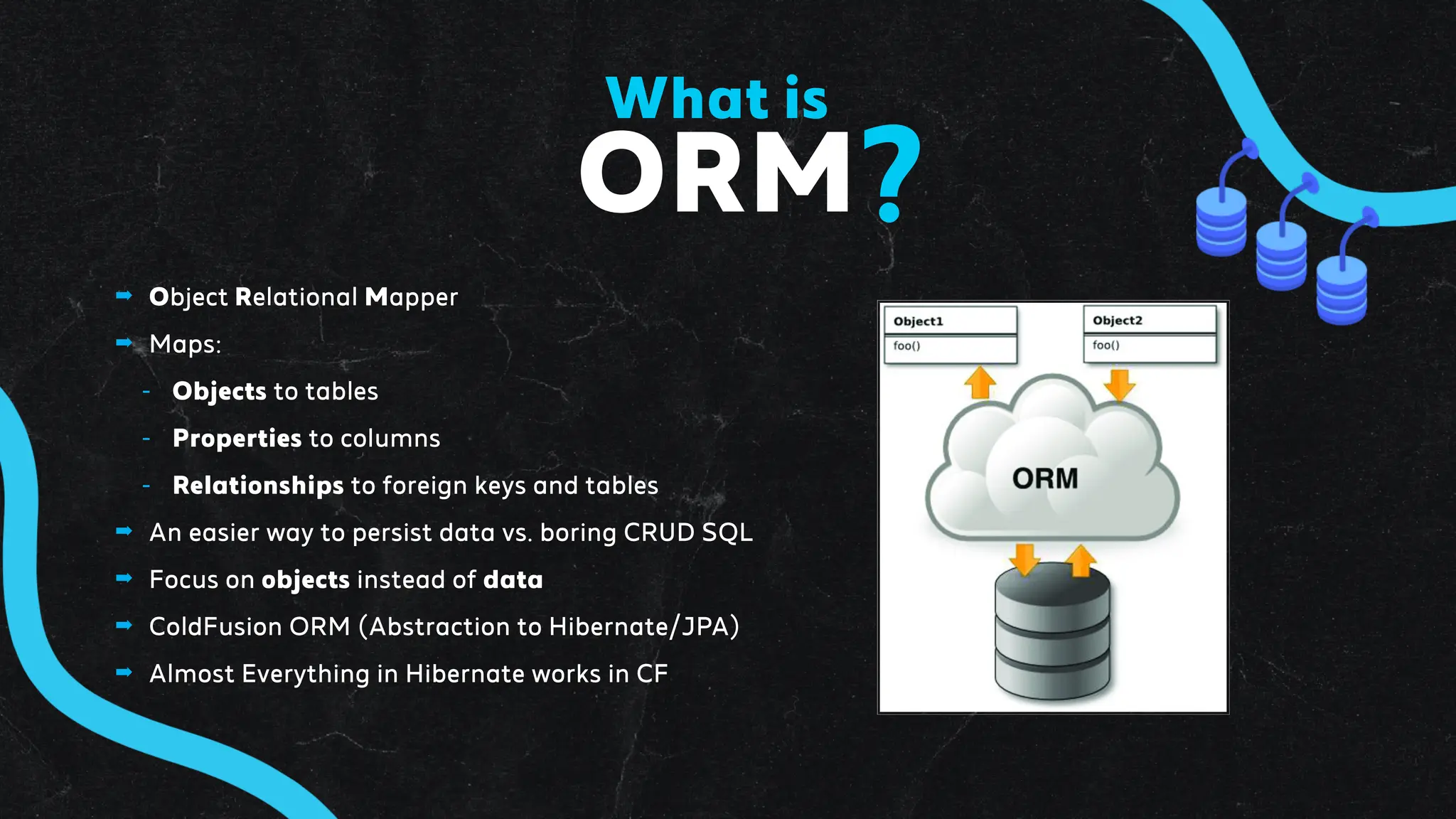 What is
ORM?

➡ Object Relational Mapper
➡ Maps:
- Objects to tables
- Properties to columns
- Relationships to foreign keys and tables
➡ An easier way to persist data vs. boring CRUD SQL
➡ Focus on objects instead of data
➡ ColdFusion ORM (Abstraction to Hibernate/JPA)
➡ Almost Everything in Hibernate works in CF

Object1
foo()

Object2
foo()

ORM